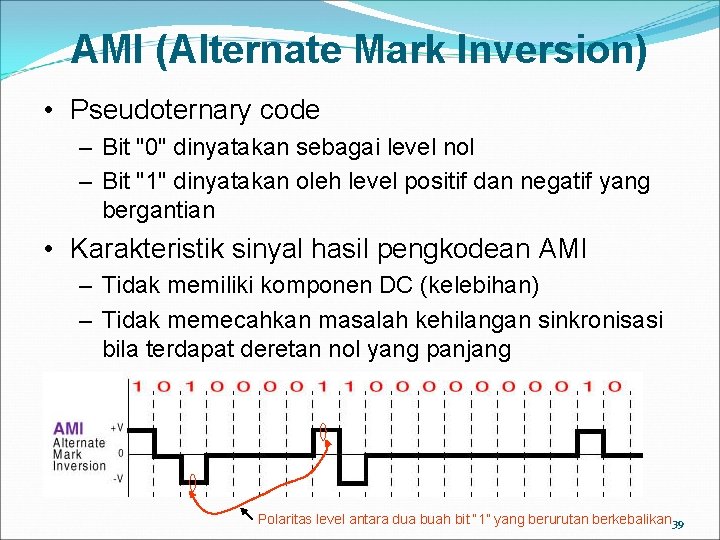 AMI (Alternate Mark Inversion)

• Pseudoternary code
– Bit "0" dinyatakan sebagai level nol
– Bit "1" dinyatakan oleh level positif dan negatif yang bergantian

• Karakteristik sinyal hasil pengkodean AMI
– Tidak memiliki komponen DC (kelebihan)
– Tidak memecahkan masalah kehilangan sinkronisasi bila terdapat deretan nol yang panjang

1 0 1 0 0 0 0 1 1 0 0 0 0 0 0 0 0 1 0

AMI
Alternate Mark Inversion

+V
0
-V

Polaritas level antara dua buah bit "1" yang berurutan berkebalikan

39